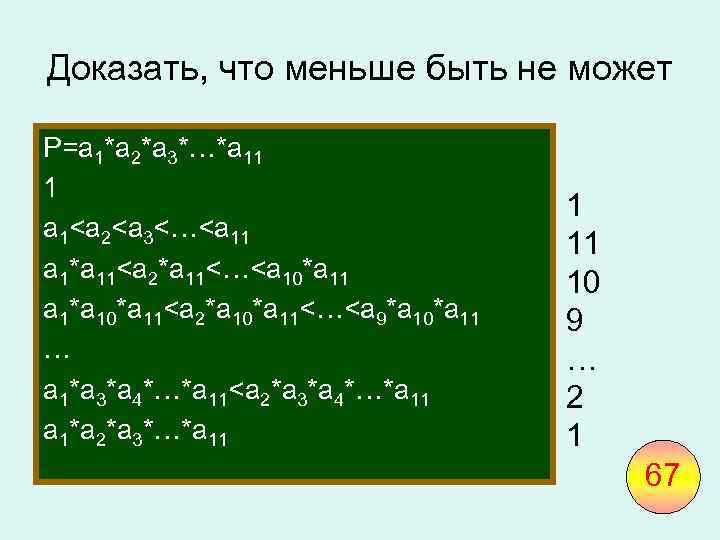 Доказать, что меньше быть не может

$P=a_1*a_2*a_3*…*a_{11}$

1

$a_1<a_2<a_3<…<a_{11}$

$a_1*a_{11}<a_2*a_{11}<…<a_{10}*a_{11}$

$a_1*a_{10}*a_{11}<a_2*a_{10}*a_{11}<…<a_9*a_{10}*a_{11}$

…

$a_1*a_3*a_4*…*a_{11}<a_2*a_3*a_4*…*a_{11}$

$a_1*a_2*a_3*…*a_{11}$

1
11
10
9
…
2
1

67